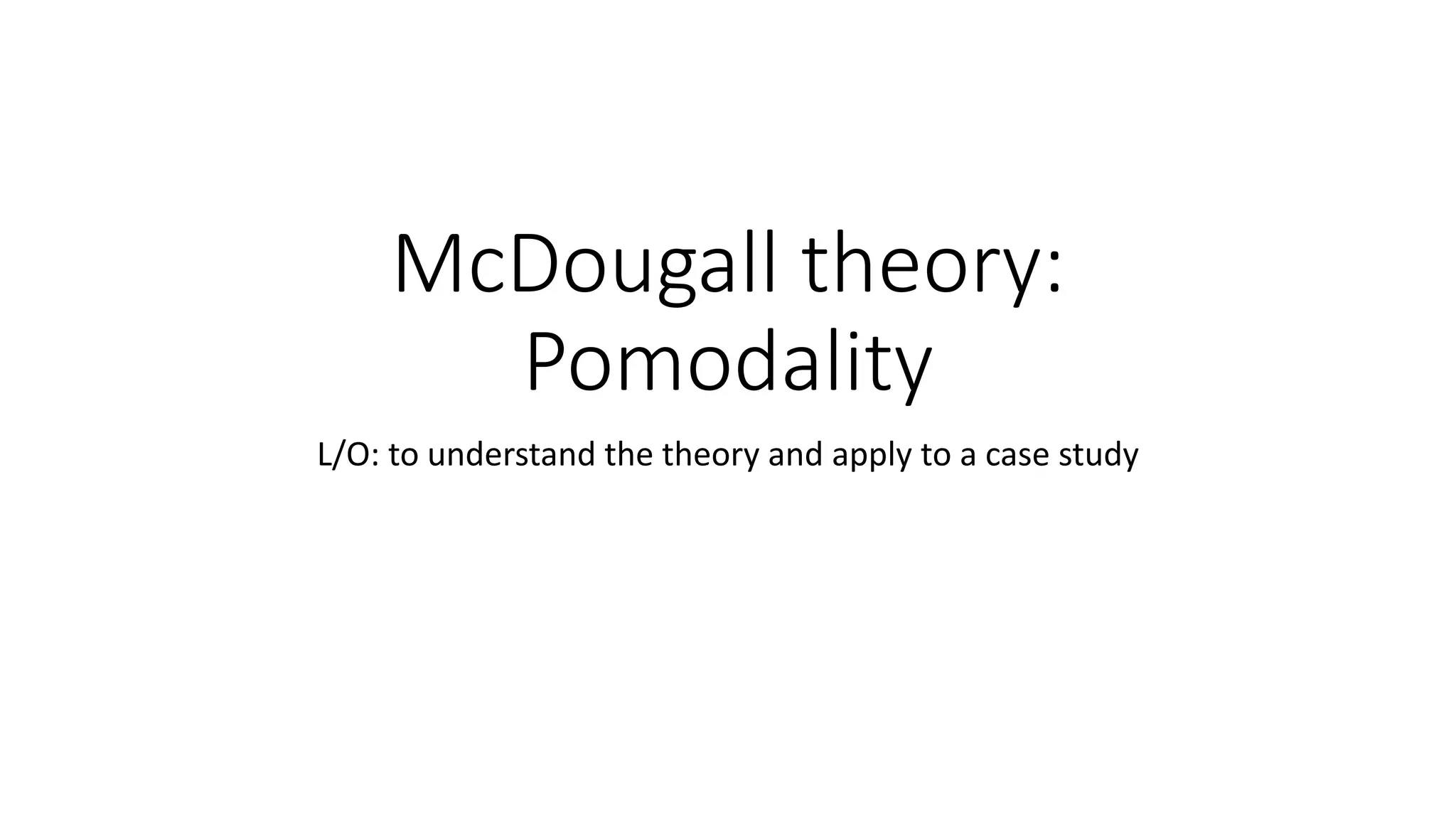 McDougall theory: Pomodality

L/O: to understand the theory and apply to a case study